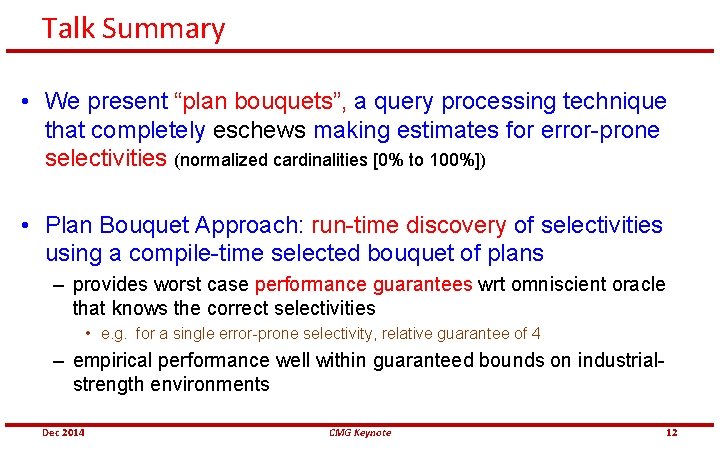 Talk Summary

• We present “plan bouquets”, a query processing technique that completely eschews making estimates for error-prone selectivities (normalized cardinalities [0% to 100%])

• Plan Bouquet Approach: run-time discovery of selectivities using a compile-time selected bouquet of plans

– provides worst case performance guarantees wrt omniscient oracle that knows the correct selectivities

• e.g. for a single error-prone selectivity, relative guarantee of 4

– empirical performance well within guaranteed bounds on industrial-strength environments

Dec 2014 CMG Keynote 12